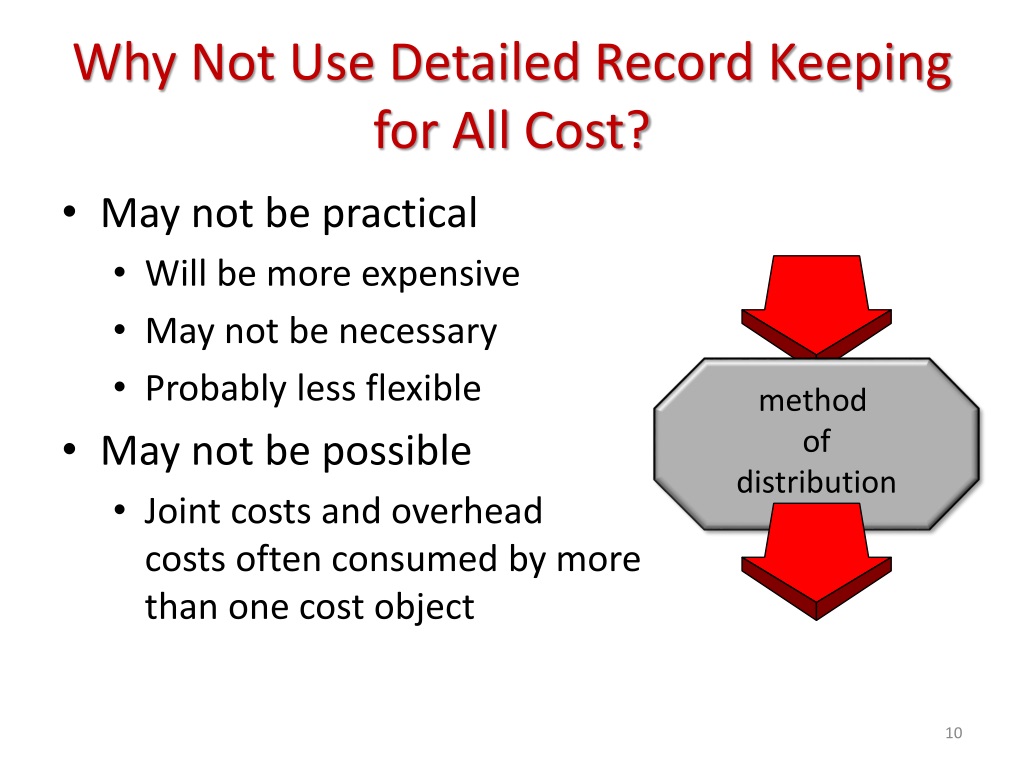 Why Not Use Detailed Record Keeping for All Cost?

• May not be practical
  • Will be more expensive
  • May not be necessary
  • Probably less flexible
• May not be possible
  • Joint costs and overhead costs often consumed by more than one cost object

method of distribution

10